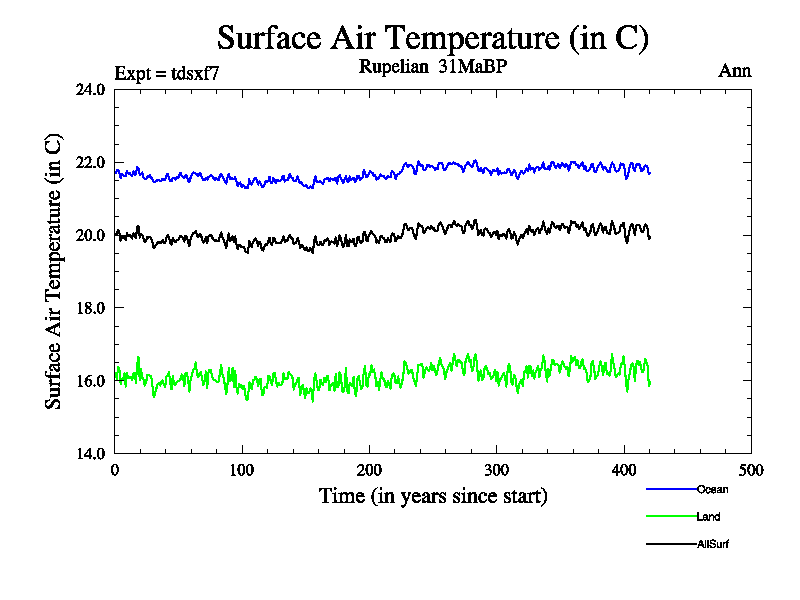 Surface Air Temperature (in C)

Expt = tdsxf7

Rupelian 31MaBP

Ann

Surface Air Temperature (in C)

24.0
22.0
20.0
18.0
16.0
14.0

0
100
200
300
400
500

Time (in years since start)

Ocean
Land
AllSurf